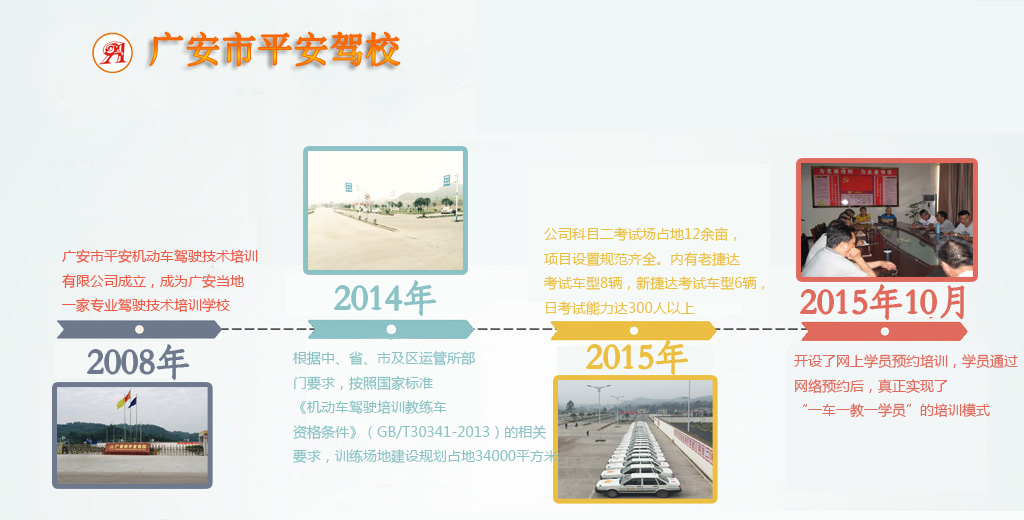 广安市平安驾校

广安市平安机动车驾驶技术培训有限公司成立，成为广安当地一家专业驾驶技术培训学校

2008年

2014年

根据中、省、市及区运管所部门要求，按照国家标准《机动车驾驶培训教练车资格条件》（GB/T30341-2013）的相关要求，训练场地建设规划占地34000平方米

公司科目二考试场占地12余亩，项目设置规范齐全。内有老捷达考试车型8辆，新捷达考试车型6辆，日考试能力达300人以上

2015年

2015年10月

开设了网上学员预约培训，学员通过网络预约后，真正实现了“一车一教一学员”的培训模式